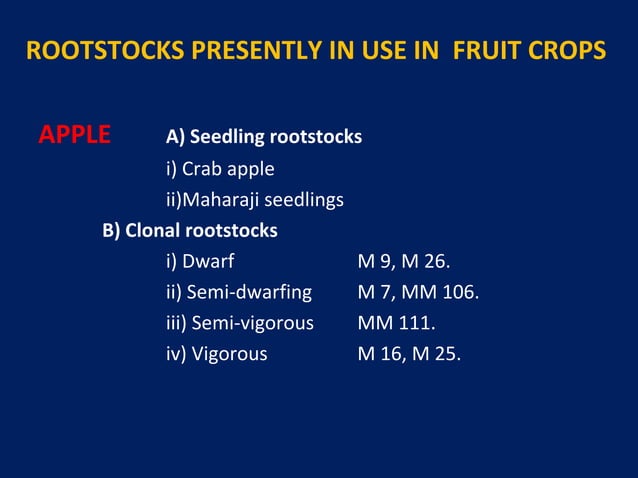 ROOTSTOCKS PRESENTLY IN USE IN FRUIT CROPS

APPLE A) Seedling rootstocks

i) Crab apple

ii)Maharaji seedlings

B) Clonal rootstocks

i) Dwarf M 9, M 26.

ii) Semi-dwarfing M 7, MM 106.

iii) Semi-vigorous MM 111.

iv) Vigorous M 16, M 25.